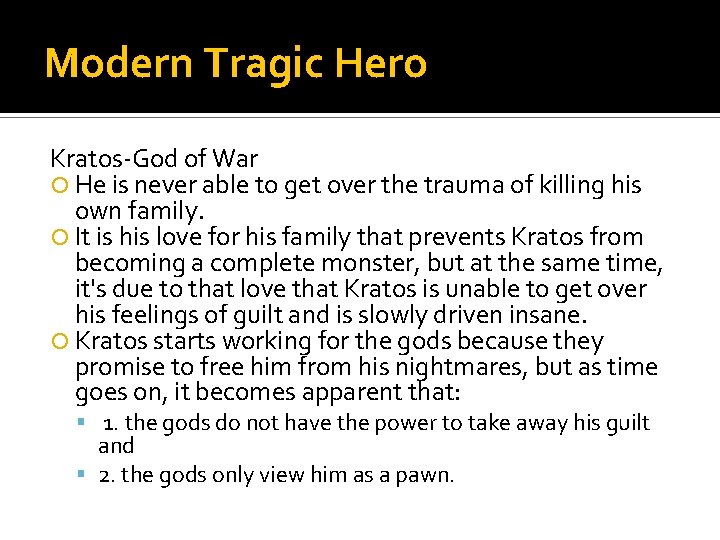 Modern Tragic Hero

Kratos-God of War

He is never able to get over the trauma of killing his own family.

It is his love for his family that prevents Kratos from becoming a complete monster, but at the same time, it's due to that love that Kratos is unable to get over his feelings of guilt and is slowly driven insane.

Kratos starts working for the gods because they promise to free him from his nightmares, but as time goes on, it becomes apparent that:

1. the gods do not have the power to take away his guilt and

2. the gods only view him as a pawn.